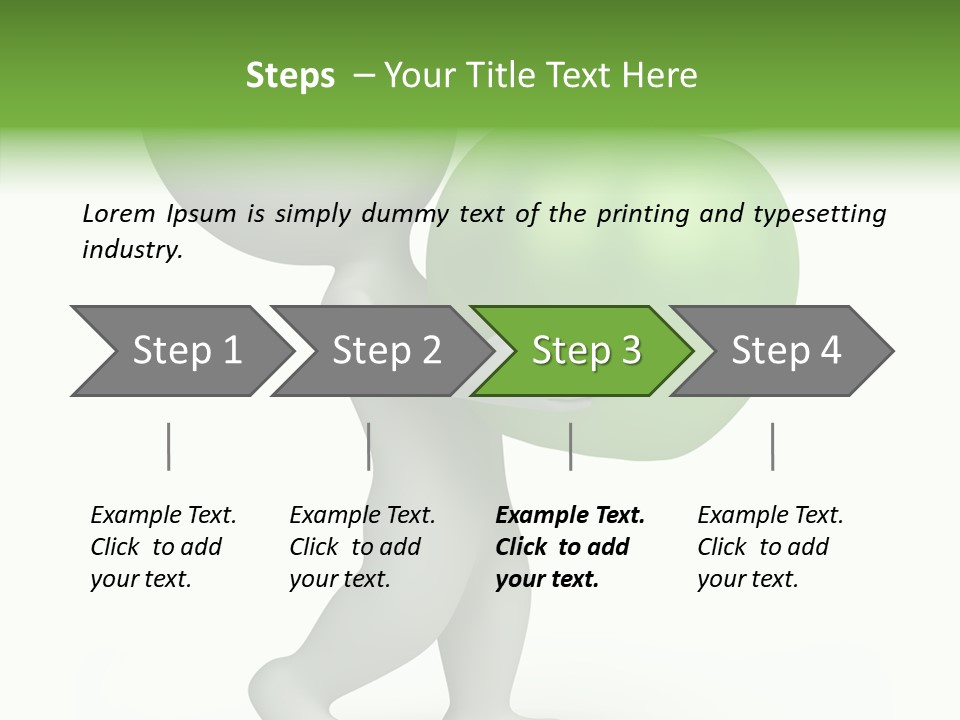 Steps – Your Title Text Here

Lorem Ipsum is simply dummy text of the printing and typesetting industry.

Step 1

Step 2

Step 3

Step 4

Example Text. Click to add your text.

Example Text. Click to add your text.

Example Text. Click to add your text.

Example Text. Click to add your text.